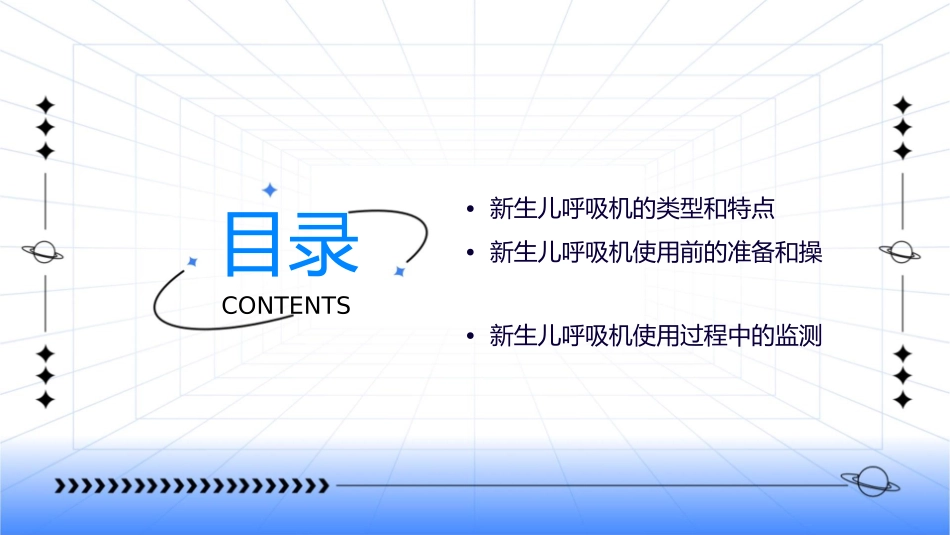 目录
CONTENTS

• 新生儿呼吸机的类型和特点
• 新生儿呼吸机使用前的准备和操

• 新生儿呼吸机使用过程中的监测